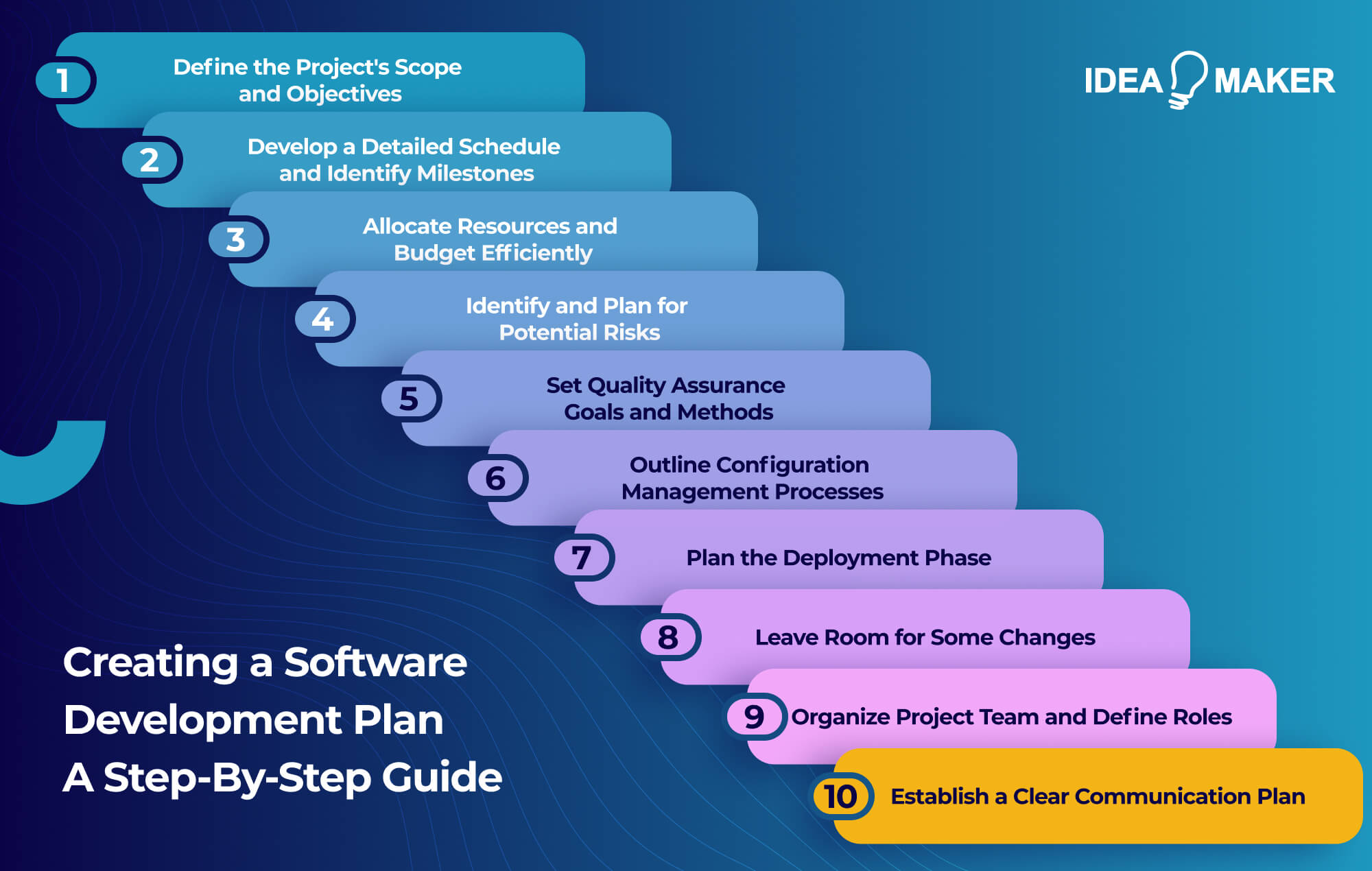 IDEA MAKER

1 Define the Project's Scope and Objectives

2 Develop a Detailed Schedule and Identify Milestones

3 Allocate Resources and Budget Efficiently

4 Identify and Plan for Potential Risks

5 Set Quality Assurance Goals and Methods

6 Outline Configuration Management Processes

7 Plan the Deployment Phase

8 Leave Room for Some Changes

9 Organize Project Team and Define Roles

10 Establish a Clear Communication Plan

Creating a Software Development Plan A Step-By-Step Guide